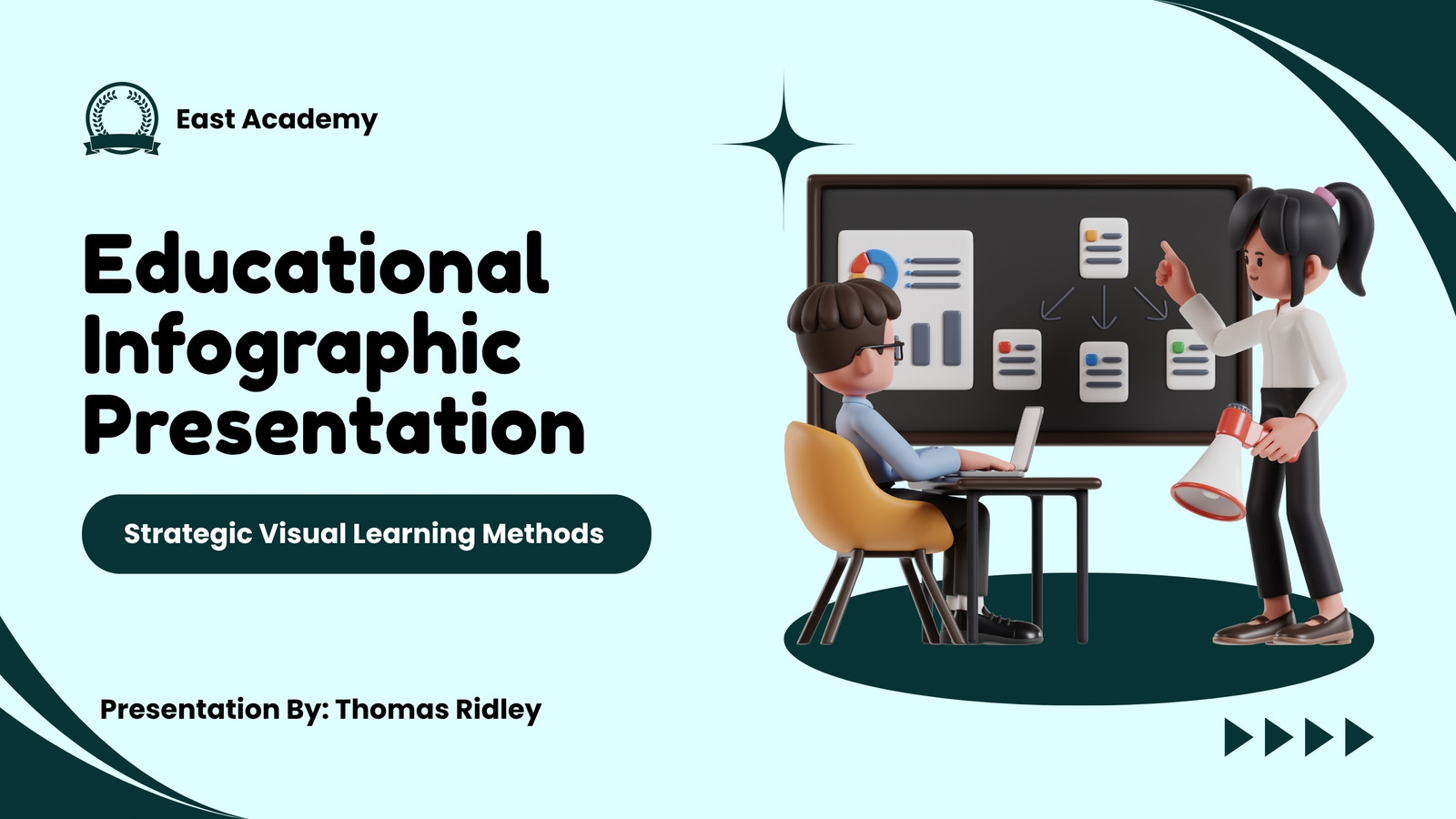 East Academy

Educational Infographic Presentation

Strategic Visual Learning Methods

Presentation By: Thomas Ridley